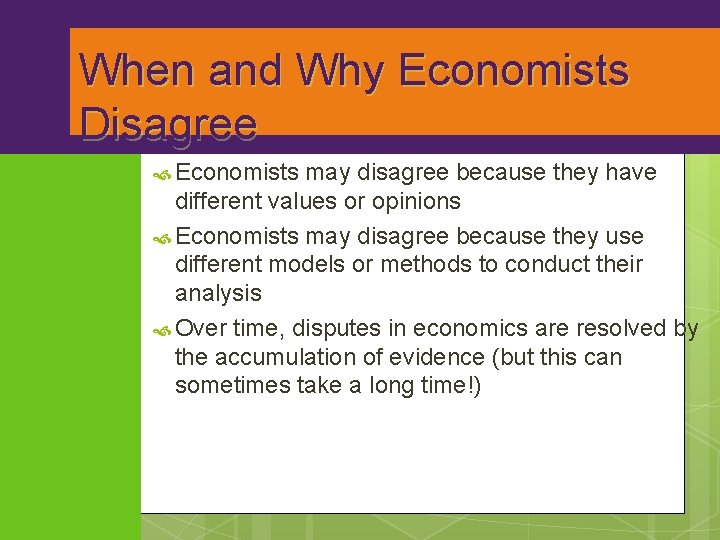 When and Why Economists Disagree

Economists may disagree because they have different values or opinions

Economists may disagree because they use different models or methods to conduct their analysis

Over time, disputes in economics are resolved by the accumulation of evidence (but this can sometimes take a long time!)